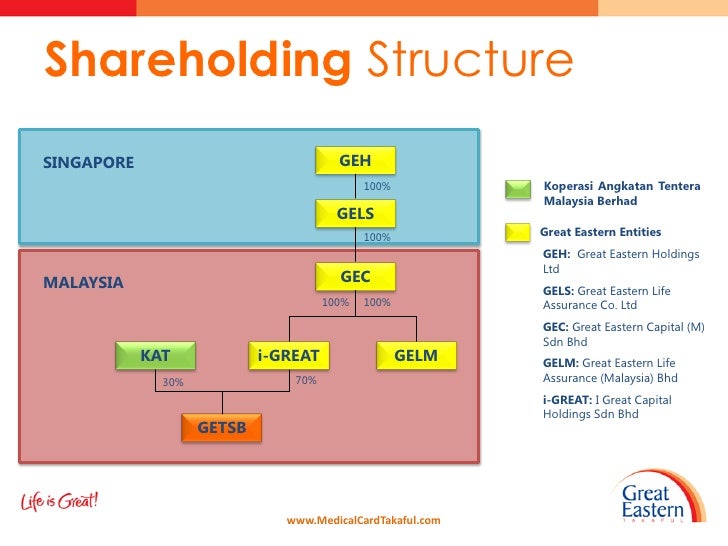 Shareholding Structure

SINGAPORE

GEH

100%

GELS

100%

MALAYSIA

GEC

100% 100%

KAT

i-GREAT

GELM

30%

70%

GETSB

Koperasi Angkatan Tentera Malaysia Berhad

Great Eastern Entities

GEH: Great Eastern Holdings Ltd

GELS: Great Eastern Life Assurance Co. Ltd

GEC: Great Eastern Capital (M) Sdn Bhd

GELM: Great Eastern Life Assurance (Malaysia) Bhd

i-GREAT: I Great Capital Holdings Sdn Bhd

Life is Great!

www.MedicalCardTakaful.com

Great Eastern TAKAFUL